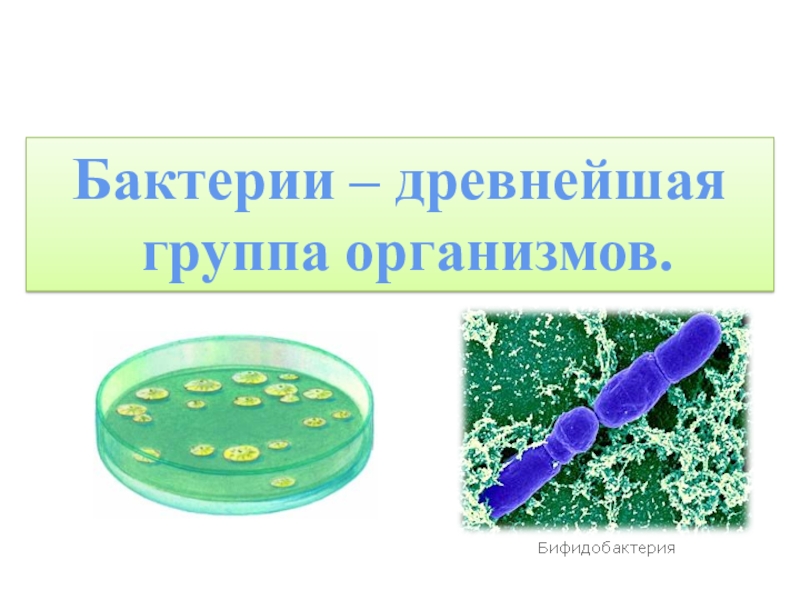 Бактерии – древнейшая группа организмов.

Бифидобактерия